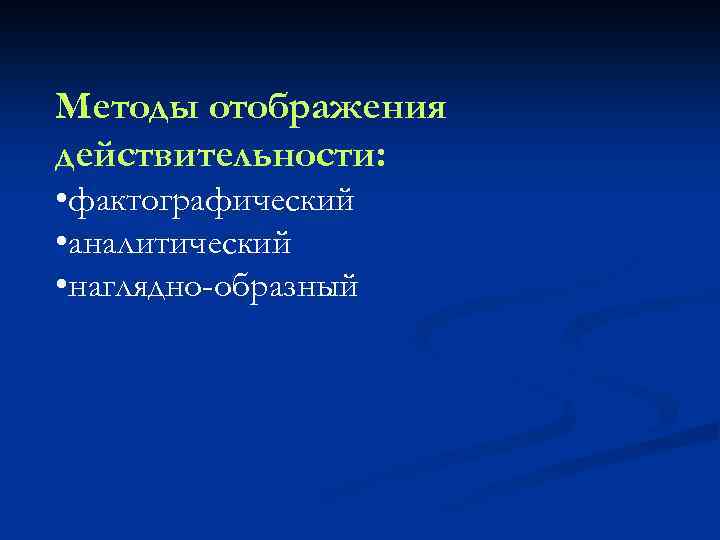 Методы отображения действительности:
•фактографический
•аналитический
•наглядно-образный